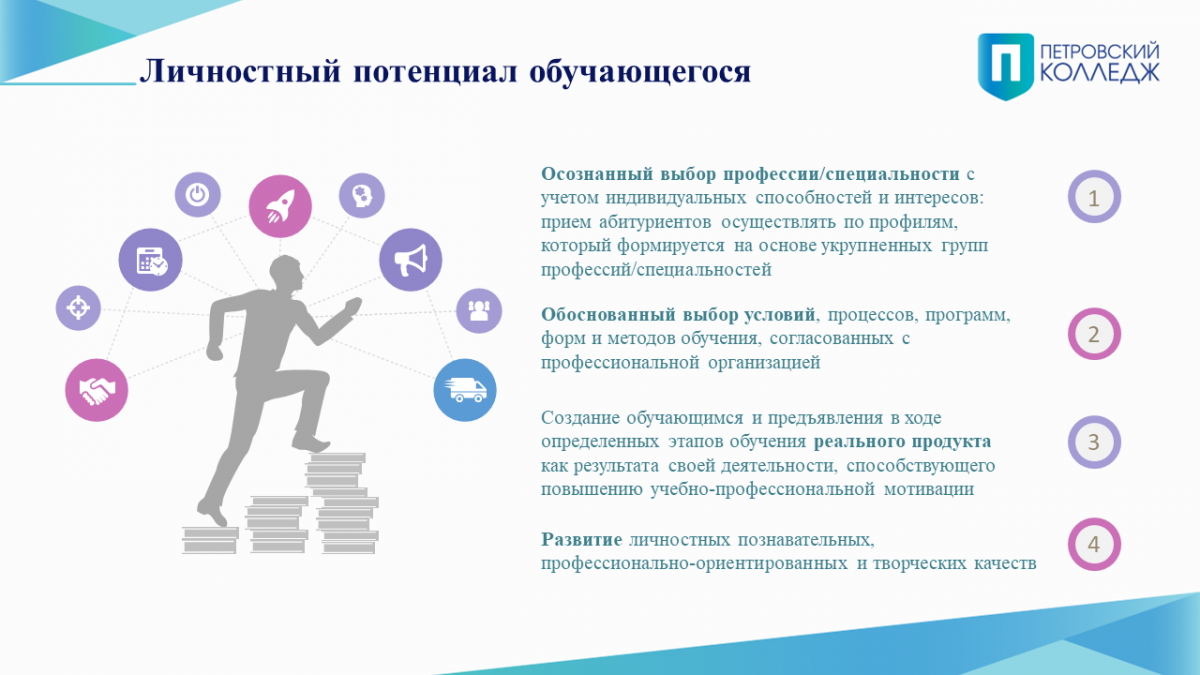 Личностный потенциал обучающегося

ПЕТРОВСКИЙ КОЛЛЕДЖ

Осознанный выбор профессии/специальности с учетом индивидуальных способностей и интересов: прием абитуриентов осуществлять по профилям, который формируется на основе укрупненных групп профессий/специальностей

1

Обоснованный выбор условий, процессов, программ, форм и методов обучения, согласованных с профессиональной организацией

2

Создание обучающимся и предъявления в ходе определенных этапов обучения реального продукта как результата своей деятельности, способствующего повышению учебно-профессиональной мотивации

3

Развитие личностных познавательных, профессионально-ориентированных и творческих качеств

4